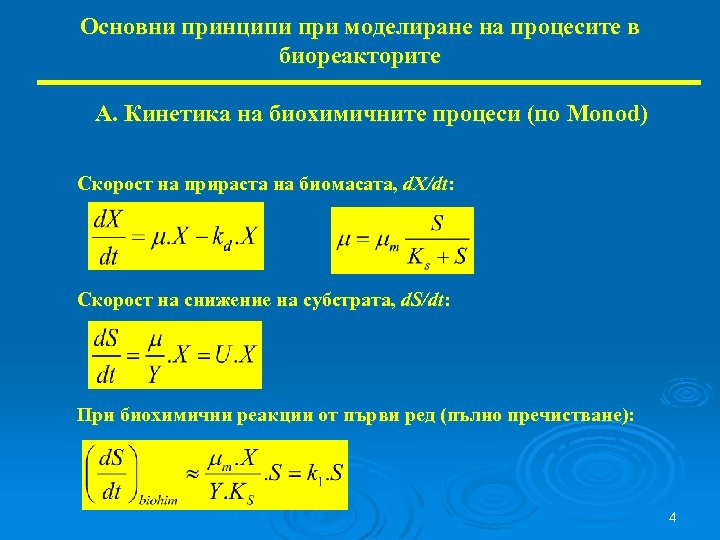 Основни принципи при моделиране на процесите в биореакторите

А. Кинетика на биохимичните процеси (по Monod)

Скорост на прираста на биомасата, dX/dt:

$\frac{dX}{dt} = \mu.X - k_d.X$

$\mu = \mu_m \frac{S}{K_s + S}$

Скорост на снижение на субстрата, dS/dt:

$\frac{dS}{dt} = \frac{\mu}{Y}.X = U.X$

При биохимични реакции от първи ред (пълно пречистване):

$\left(\frac{dS}{dt}\right)_{biohim} \approx \frac{\mu_m.X}{Y.K_S}.S = k_1.S$

4